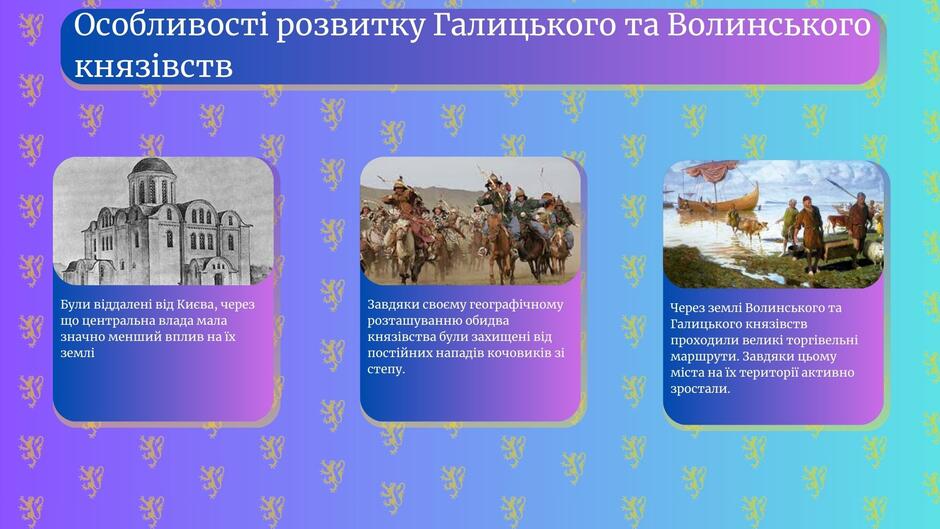 Особливості розвитку Галицького та Волинського князівств

Були віддалені від Києва, через що центральна влада мала значно менший вплив на їх землі

Завдяки своєму географічному розташуванню обидва князівства були захищені від постійних нападів кочовиків зі степу.

Через землі Волинського та Галицького князівств проходили великі торгівельні маршрути. Завдяки цьому міста на їх території активно зростали.